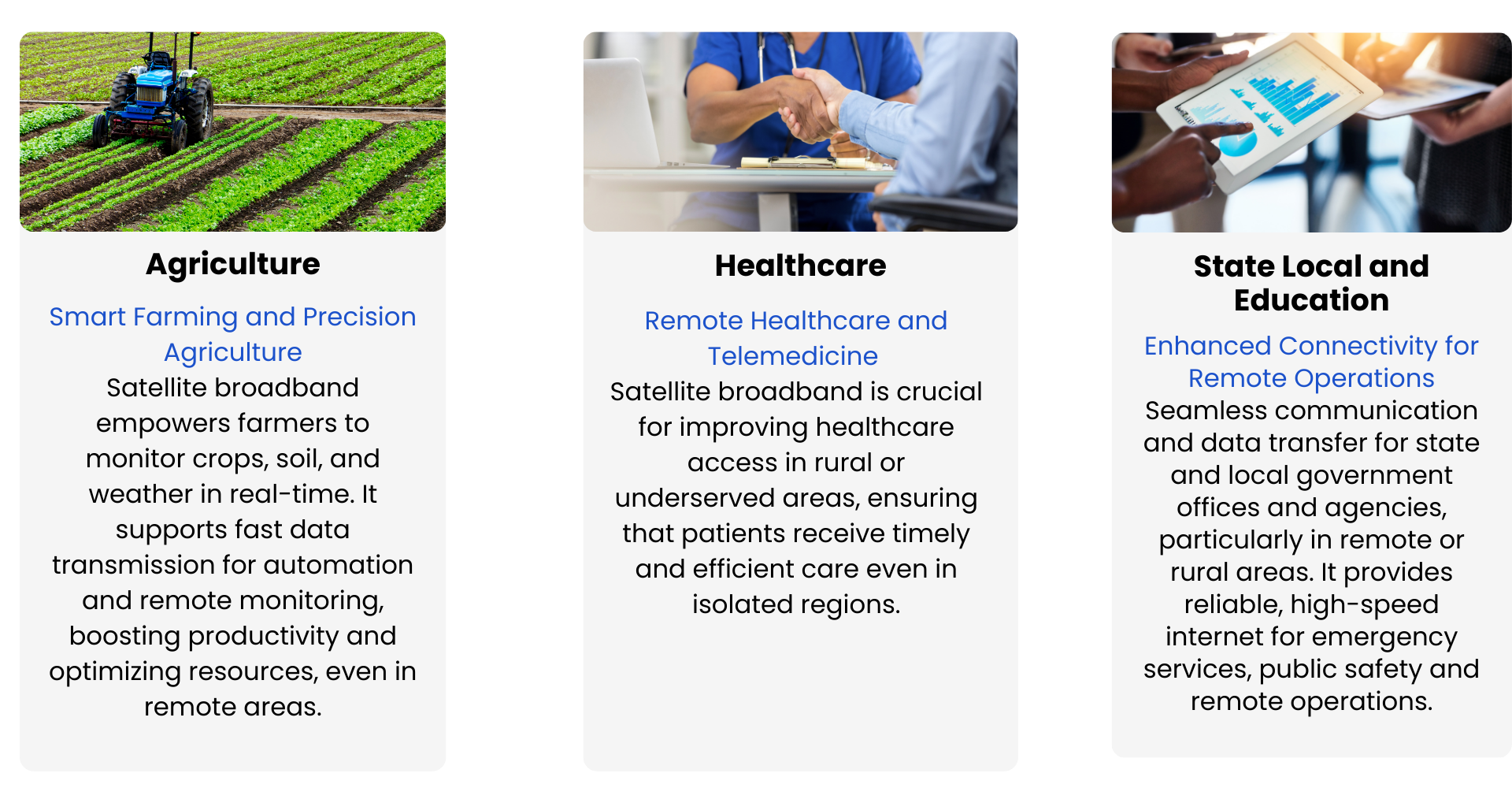 Agriculture

Smart Farming and Precision Agriculture

Satellite broadband empowers farmers to monitor crops, soil, and weather in real-time. It supports fast data transmission for automation and remote monitoring, boosting productivity and optimizing resources, even in remote areas.

Healthcare

Remote Healthcare and Telemedicine

Satellite broadband is crucial for improving healthcare access in rural or underserved areas, ensuring that patients receive timely and efficient care even in isolated regions.

State Local and Education

Enhanced Connectivity for Remote Operations

Seamless communication and data transfer for state and local government offices and agencies, particularly in remote or rural areas. It provides reliable, high-speed internet for emergency services, public safety and remote operations.